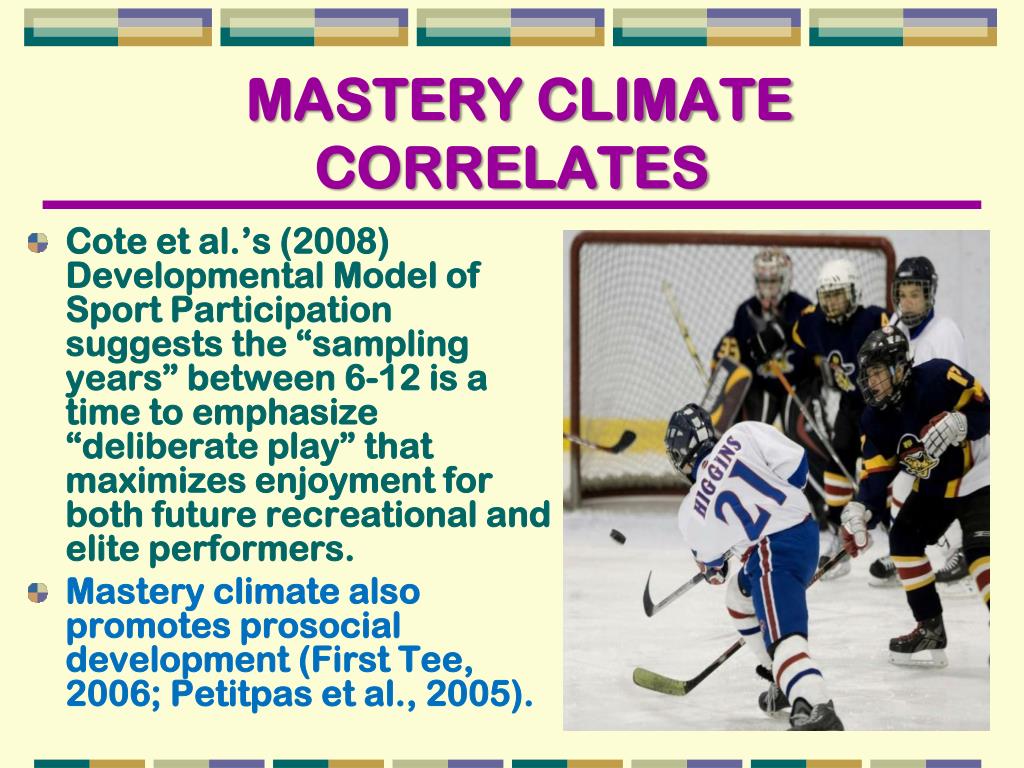 MASTERY CLIMATE CORRELATES

Cote et al.’s (2008) Developmental Model of Sport Participation suggests the “sampling years” between 6-12 is a time to emphasize “deliberate play” that maximizes enjoyment for both future recreational and elite performers.

Mastery climate also promotes prosocial development (First Tee, 2006; Petitpas et al., 2005).

HIGGINS 21